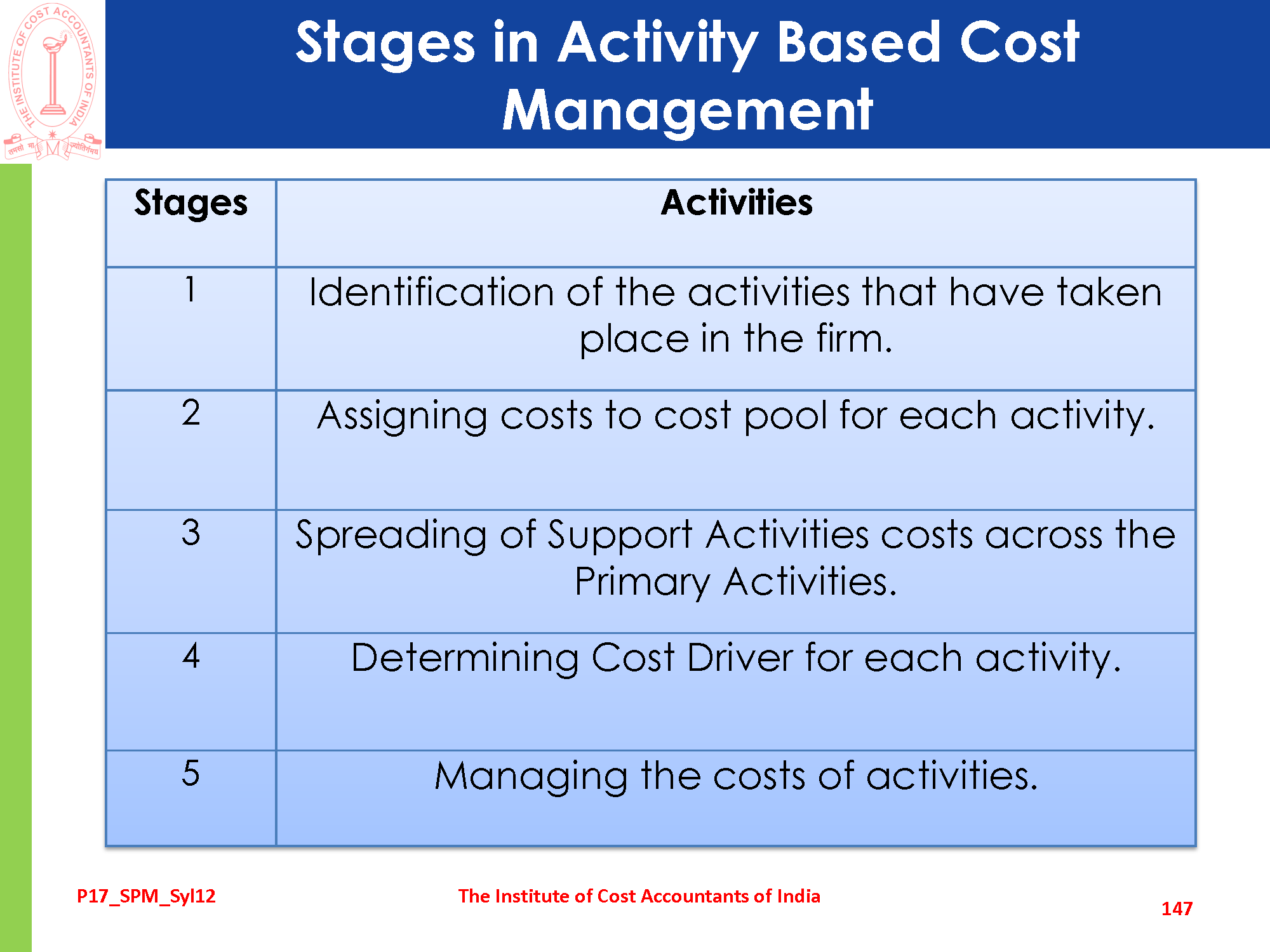 THE INSTITUTE OF COST ACCOUNTANTS OF INDIA

तमसो मा ज्योतिर्गमय

Stages in Activity Based Cost Management

| Stages | Activities |
|---|---|
| 1 | Identification of the activities that have taken place in the firm. |
| 2 | Assigning costs to cost pool for each activity. |
| 3 | Spreading of Support Activities costs across the Primary Activities. |
| 4 | Determining Cost Driver for each activity. |
| 5 | Managing the costs of activities. |

P17_SPM_Syl12

The Institute of Cost Accountants of India

147